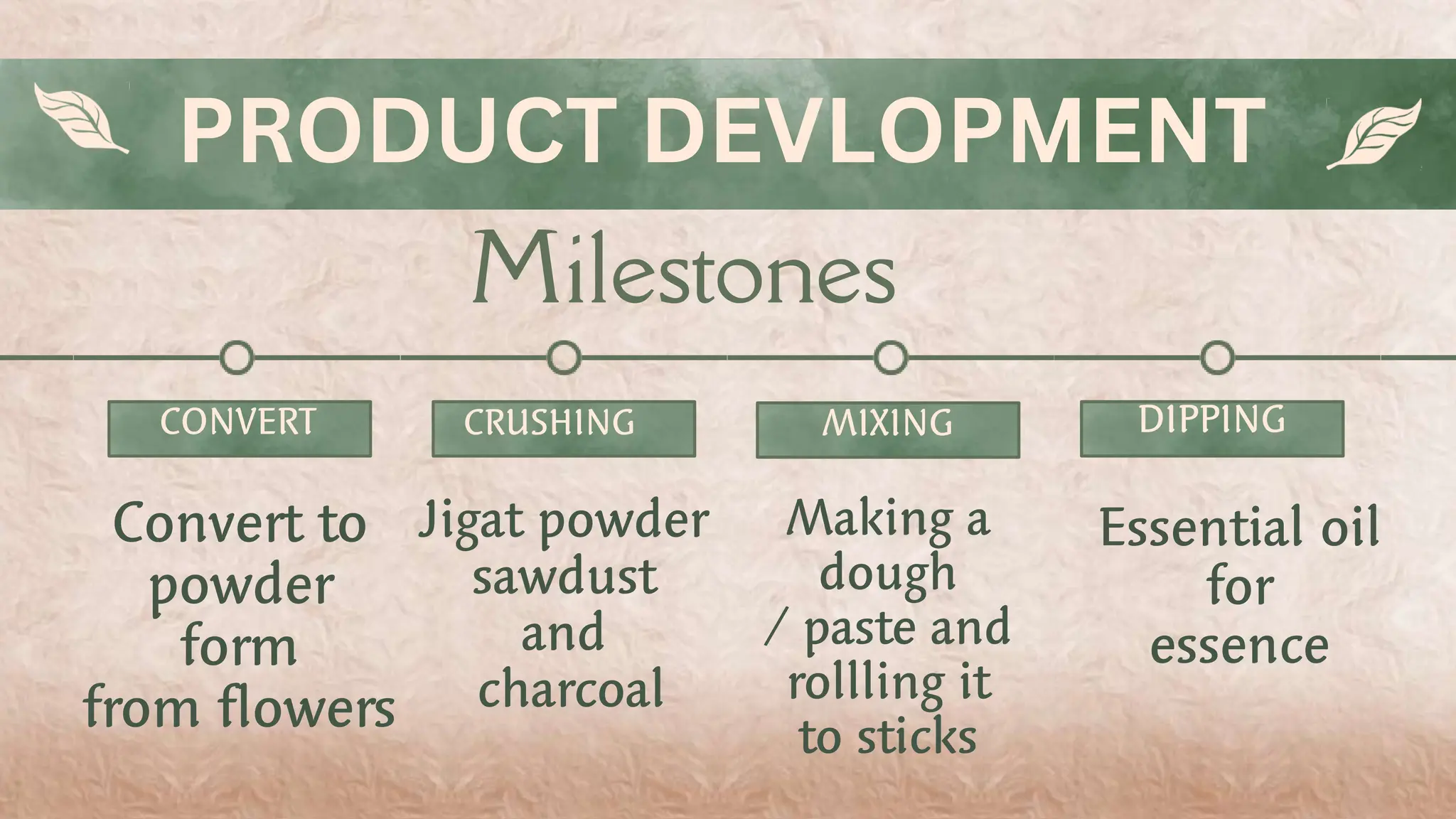 PRODUCT DEVLOPMENT

Milestones

CONVERT

Convert to powder form from flowers

CRUSHING

Jigat powder sawdust and charcoal

MIXING

Making a dough / paste and rollling it to sticks

DIPPING

Essential oil for essence